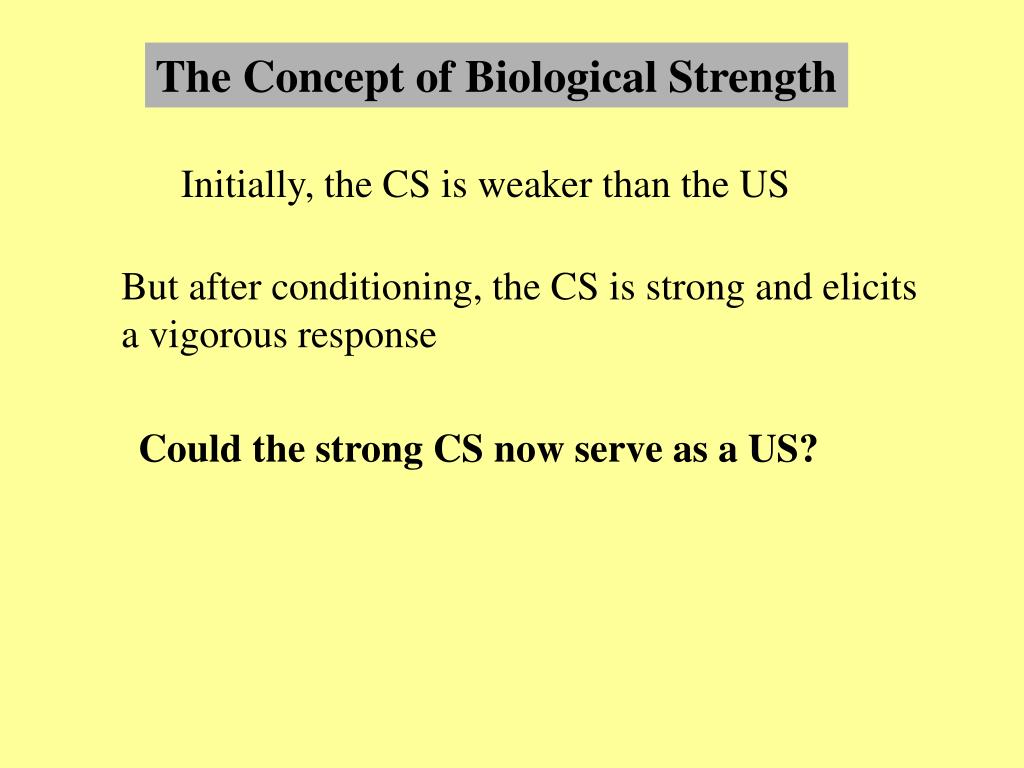 The Concept of Biological Strength

Initially, the CS is weaker than the US

But after conditioning, the CS is strong and elicits a vigorous response

Could the strong CS now serve as a US?